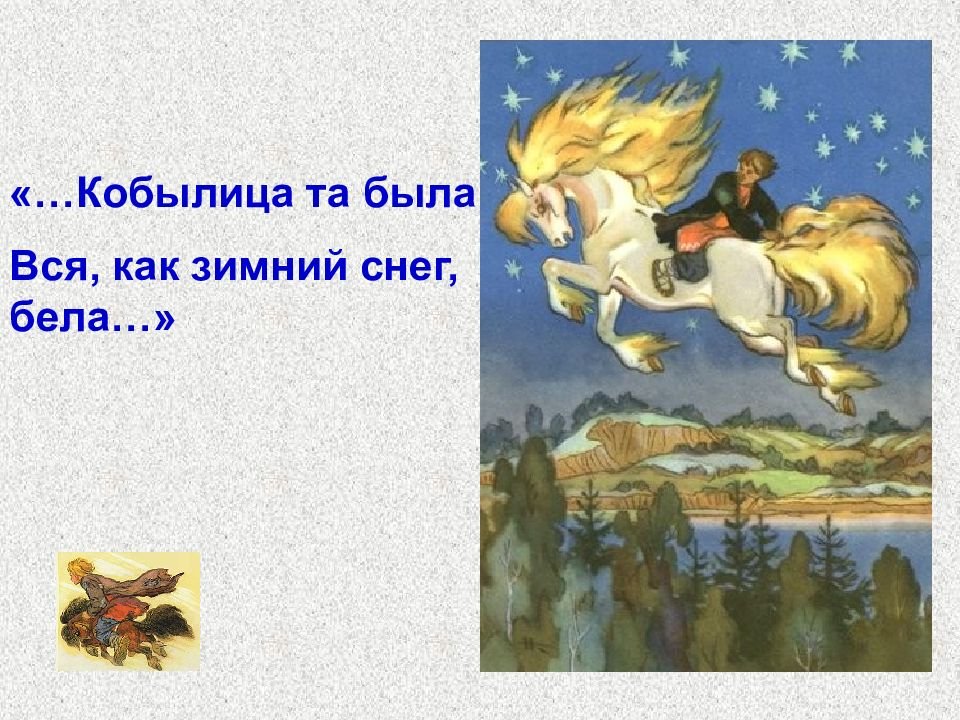 «…Кобылица та была

Вся, как зимний снег, бела…»